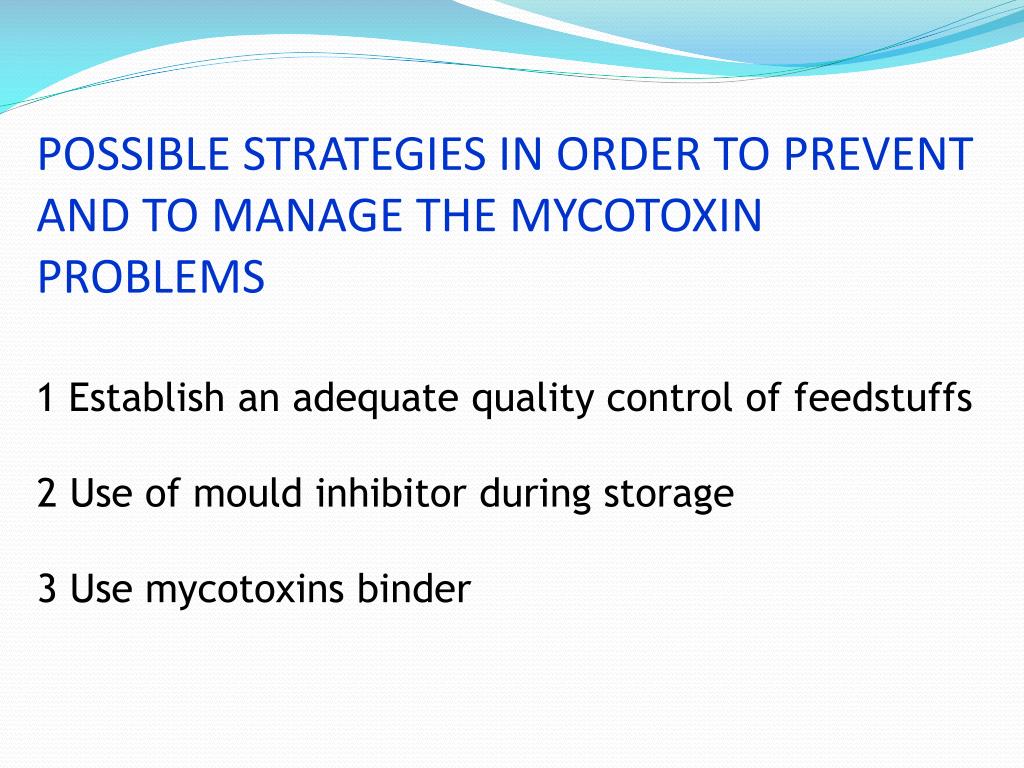 POSSIBLE STRATEGIES IN ORDER TO PREVENT AND TO MANAGE THE MYCOTOXIN PROBLEMS

1 Establish an adequate quality control of feedstuffs

2 Use of mould inhibitor during storage

3 Use mycotoxins binder